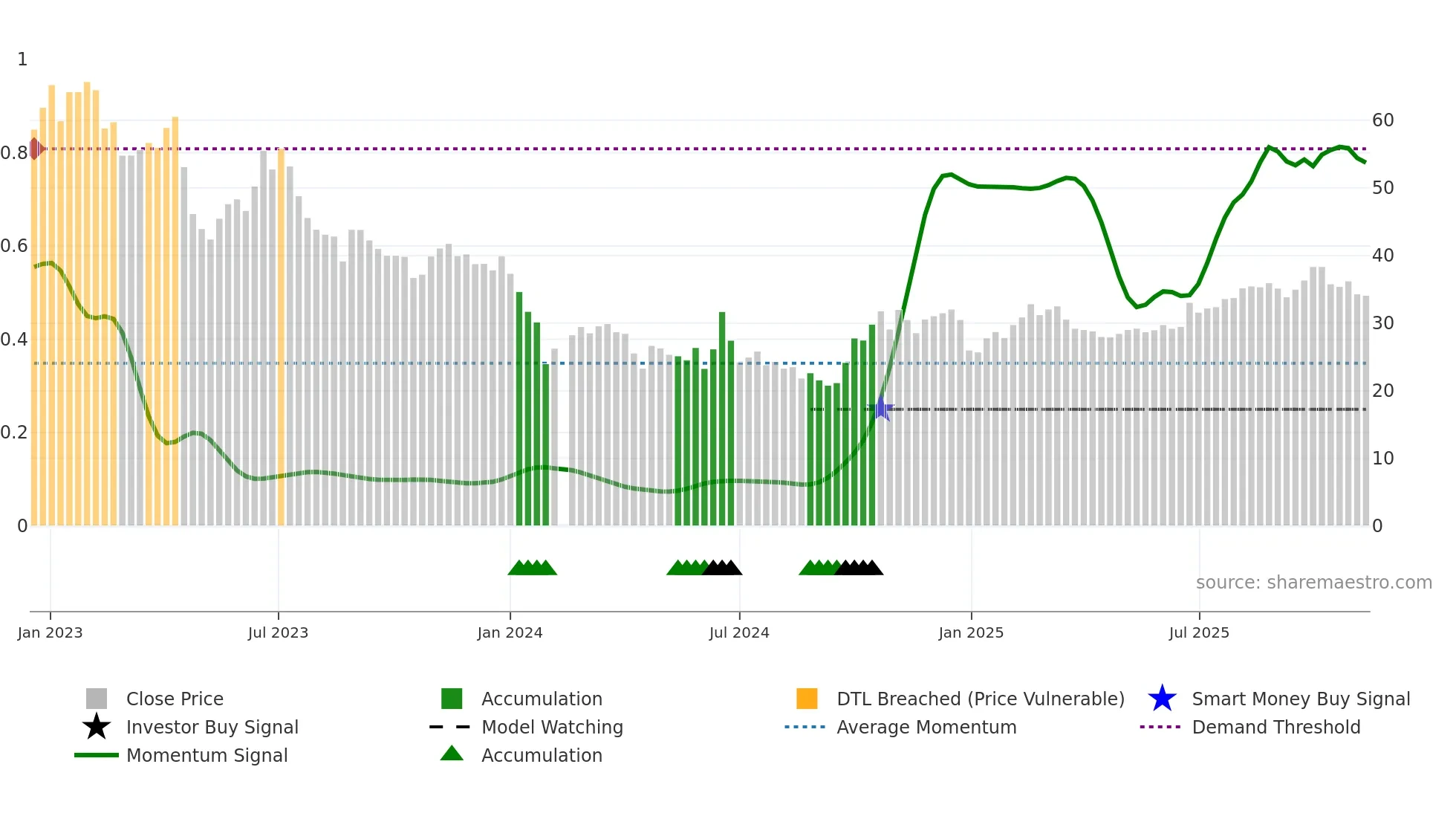 1
0.8
0.6
0.4
0.2
0

60
50
40
30
20
10
0

source: sharemaestro.com

Jan 2023
Jul 2023
Jan 2024
Jul 2024
Jan 2025
Jul 2025

Close Price
Investor Buy Signal
Momentum Signal
Accumulation
Model Watching
Accumulation
DTL Breached (Price Vulnerable)
Average Momentum
Smart Money Buy Signal
Demand Threshold